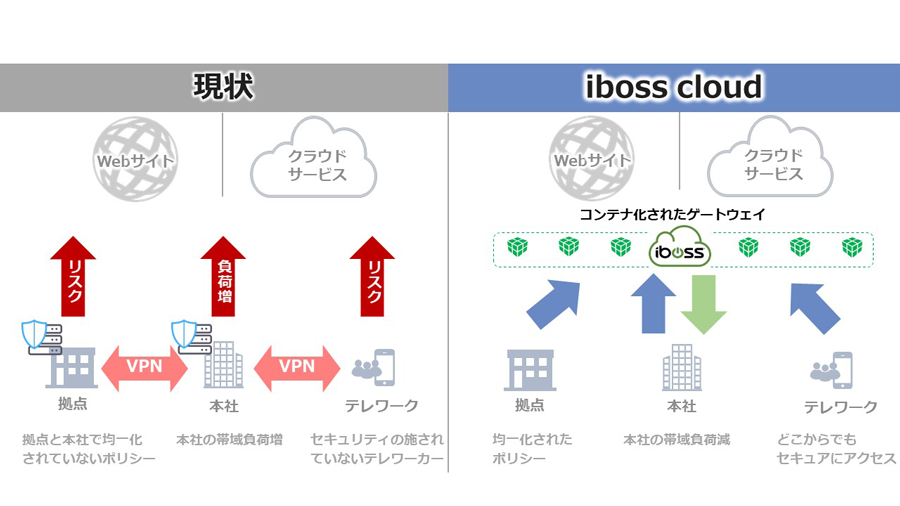 現状

Webサイト

クラウドサービス

リスク

負荷増

リスク

VPN

VPN

拠点

本社

テレワーク

拠点と本社で均一化されていないポリシー

本社の帯域負荷増

セキュリティの施されていないテレワーカー

iboss cloud

Webサイト

クラウドサービス

コンテナ化されたゲートウェイ

iboss

拠点

本社

テレワーク

均一化されたポリシー

本社の帯域負荷減

どこからでもセキュアにアクセス